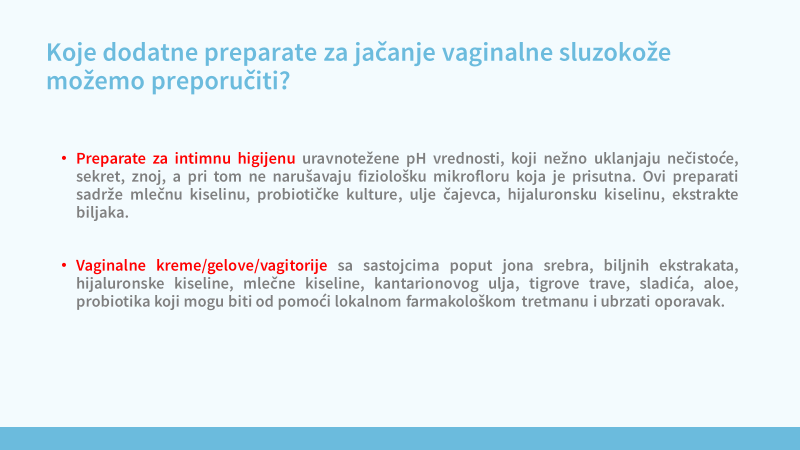 Koje dodatne preparate za jačanje vaginalne sluzokože možemo preporučiti?

• Preparate za intimnu higijenu uravnotežene pH vrednosti, koji nežno uklanjaju nečistoće, sekret, znoj, a pri tom ne narušavaju fiziološku mikrofloru koja je prisutna. Ovi preparati sadrže mlečnu kiselinu, probiotičke kulture, ulje čajevca, hijaluronsku kiselinu, ekstrakte biljaka.

• Vaginalne kreme/gelove/vagitorije sa sastojcima poput jona srebra, biljnih ekstrakata, hijaluronske kiseline, mlečne kiseline, kantarionovog ulja, tigrove trave, sladića, aloe, probiotika koji mogu biti od pomoći lokalnom farmakološkom tretmanu i ubrzati oporavak.